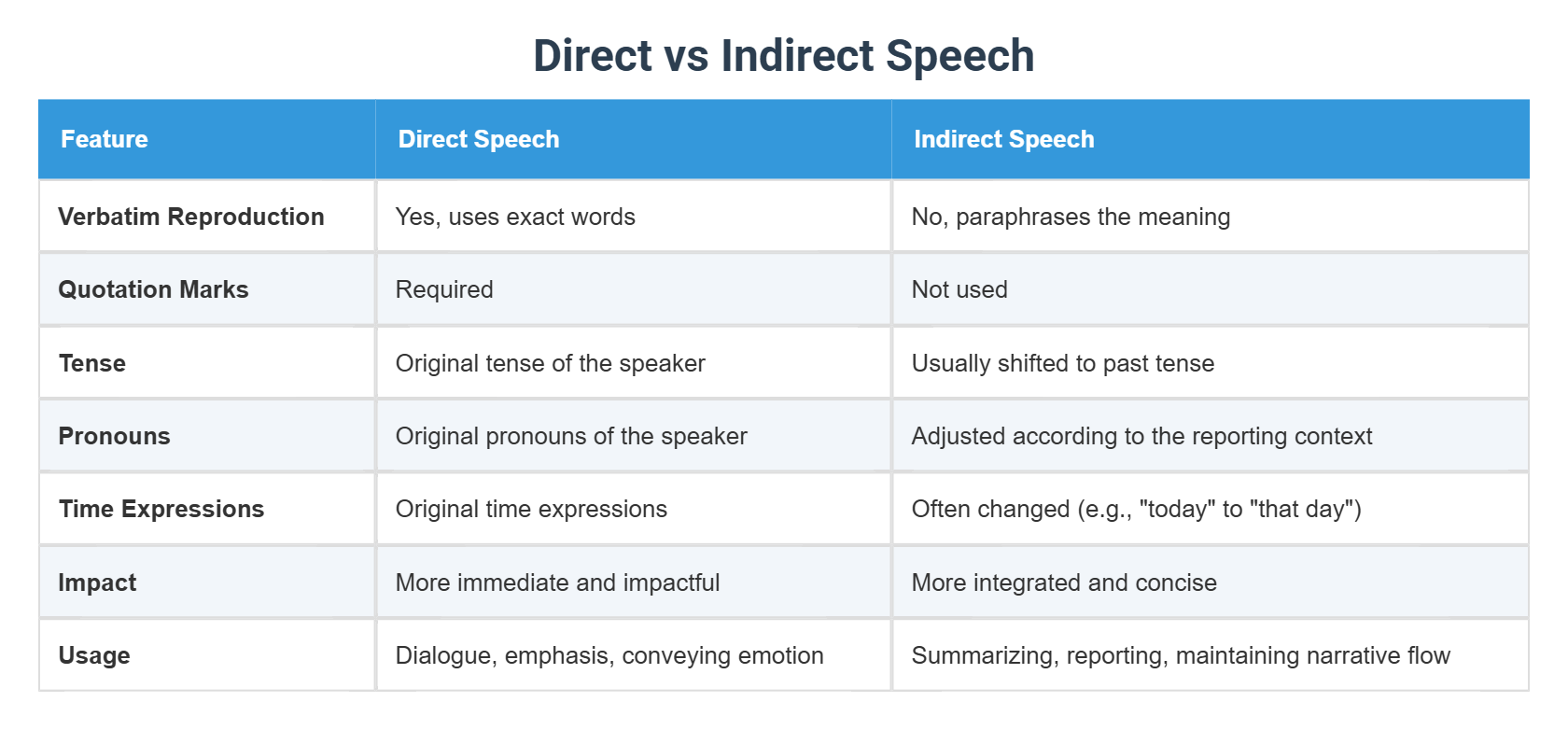 Direct vs Indirect Speech

| Feature | Direct Speech | Indirect Speech |
|---|---|---|
| Verbatim Reproduction | Yes, uses exact words | No, paraphrases the meaning |
| Quotation Marks | Required | Not used |
| Tense | Original tense of the speaker | Usually shifted to past tense |
| Pronouns | Original pronouns of the speaker | Adjusted according to the reporting context |
| Time Expressions | Original time expressions | Often changed (e.g., "today" to "that day") |
| Impact | More immediate and impactful | More integrated and concise |
| Usage | Dialogue, emphasis, conveying emotion | Summarizing, reporting, maintaining narrative flow |